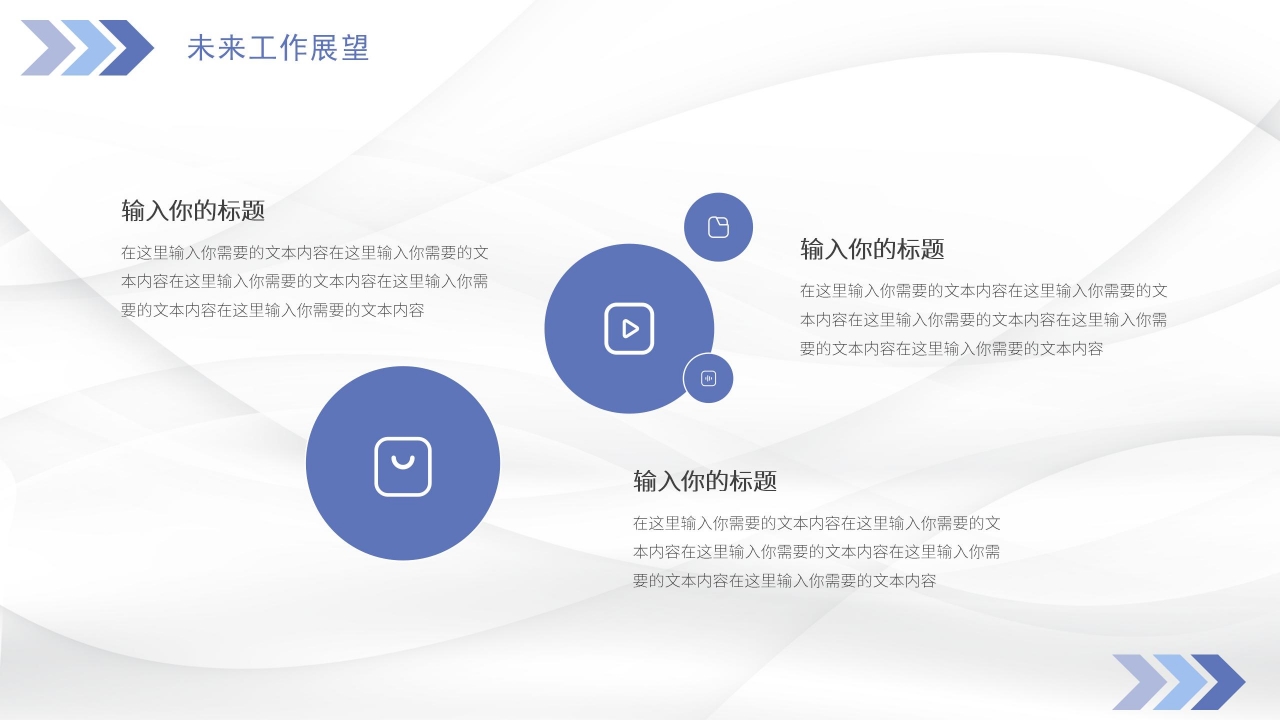 未来工作展望

输入你的标题

在这里输入你需要的文本内容在这里输入你需要的文本内容在这里输入你需要的文本内容在这里输入你需要的文本内容在这里输入你需要的文本内容

输入你的标题

在这里输入你需要的文本内容在这里输入你需要的文本内容在这里输入你需要的文本内容在这里输入你需要的文本内容在这里输入你需要的文本内容

输入你的标题

在这里输入你需要的文本内容在这里输入你需要的文本内容在这里输入你需要的文本内容在这里输入你需要的文本内容在这里输入你需要的文本内容